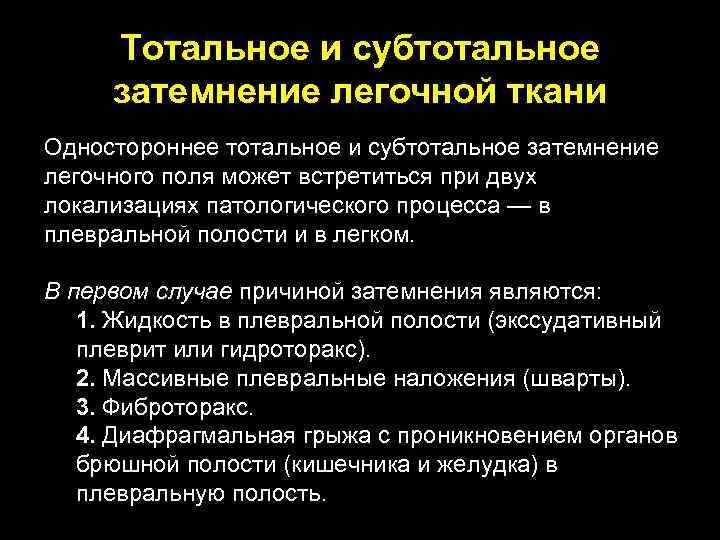 Тотальное и субтотальное затемнение легочной ткани

Одностороннее тотальное и субтотальное затемнение легочного поля может встретиться при двух локализациях патологического процесса — в плевральной полости и в легком.

В первом случае причиной затемнения являются:
1. Жидкость в плевральной полости (экссудативный плеврит или гидроторакс).
2. Массивные плевральные наложения (шварты).
3. Фиброторакс.
4. Диафрагмальная грыжа с проникновением органов брюшной полости (кишечника и желудка) в плевральную полость.